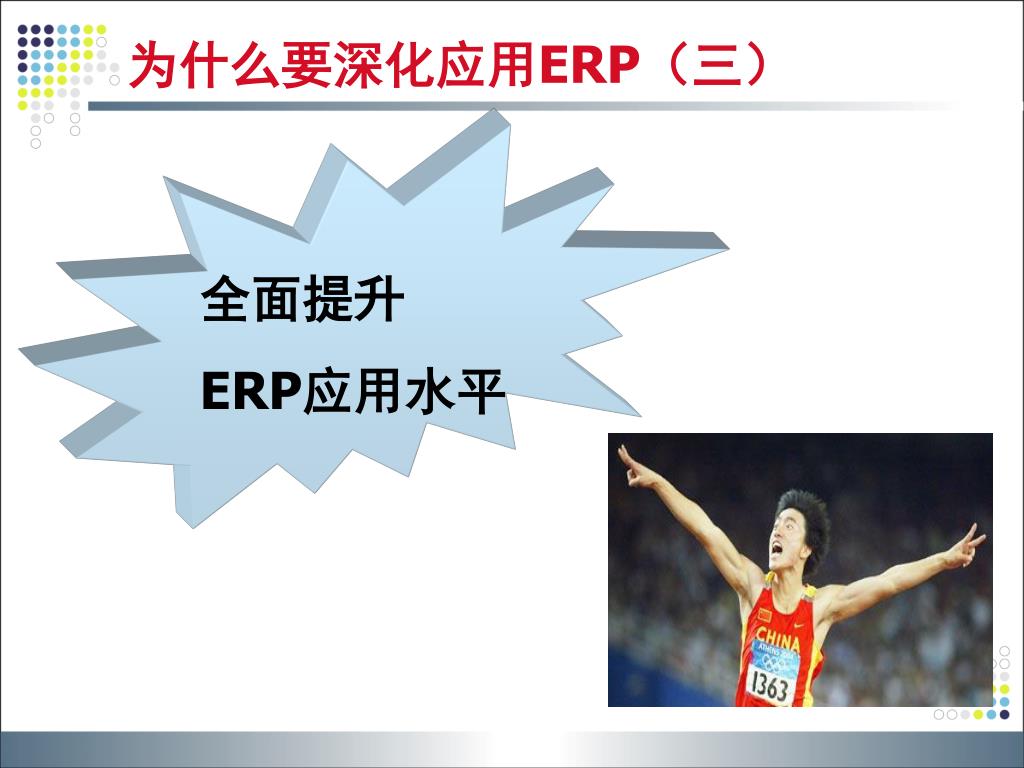 为什么要深化应用ERP（三）

全面提升

ERP应用水平

CHINA
ATHENS 2004
1363